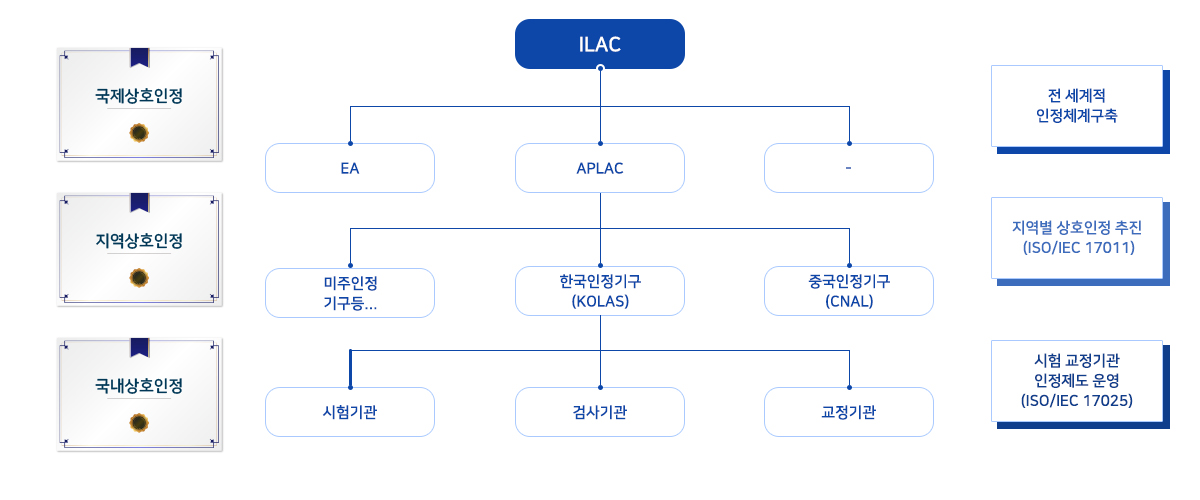 국제상호인정

지역상호인정

국내상호인정

ILAC

EA

APLAC

-

미주인정
기구등...

한국인정기구
(KOLAS)

중국인정기구
(CNAL)

시험기관

검사기관

교정기관

전 세계적
인정체계구축

지역별 상호인정 추진
(ISO/IEC 17011)

시험 교정기관
인정제도 운영
(ISO/IEC 17025)